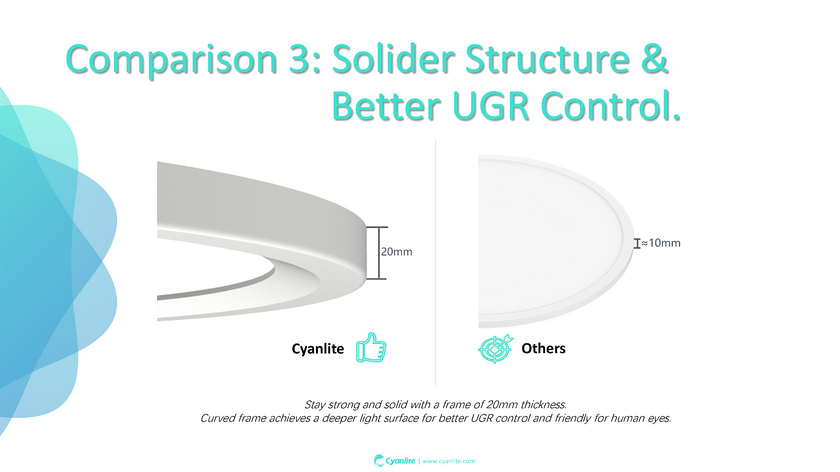 Comparison 3: Solider Structure & Better UGR Control.

20mm

≈10mm

Cyanlite

Others

Stay strong and solid with a frame of 20mm thickness.
Curved frame achieves a deeper light surface for better UGR control and friendly for human eyes.

Cyanlite | www.cyanlite.com